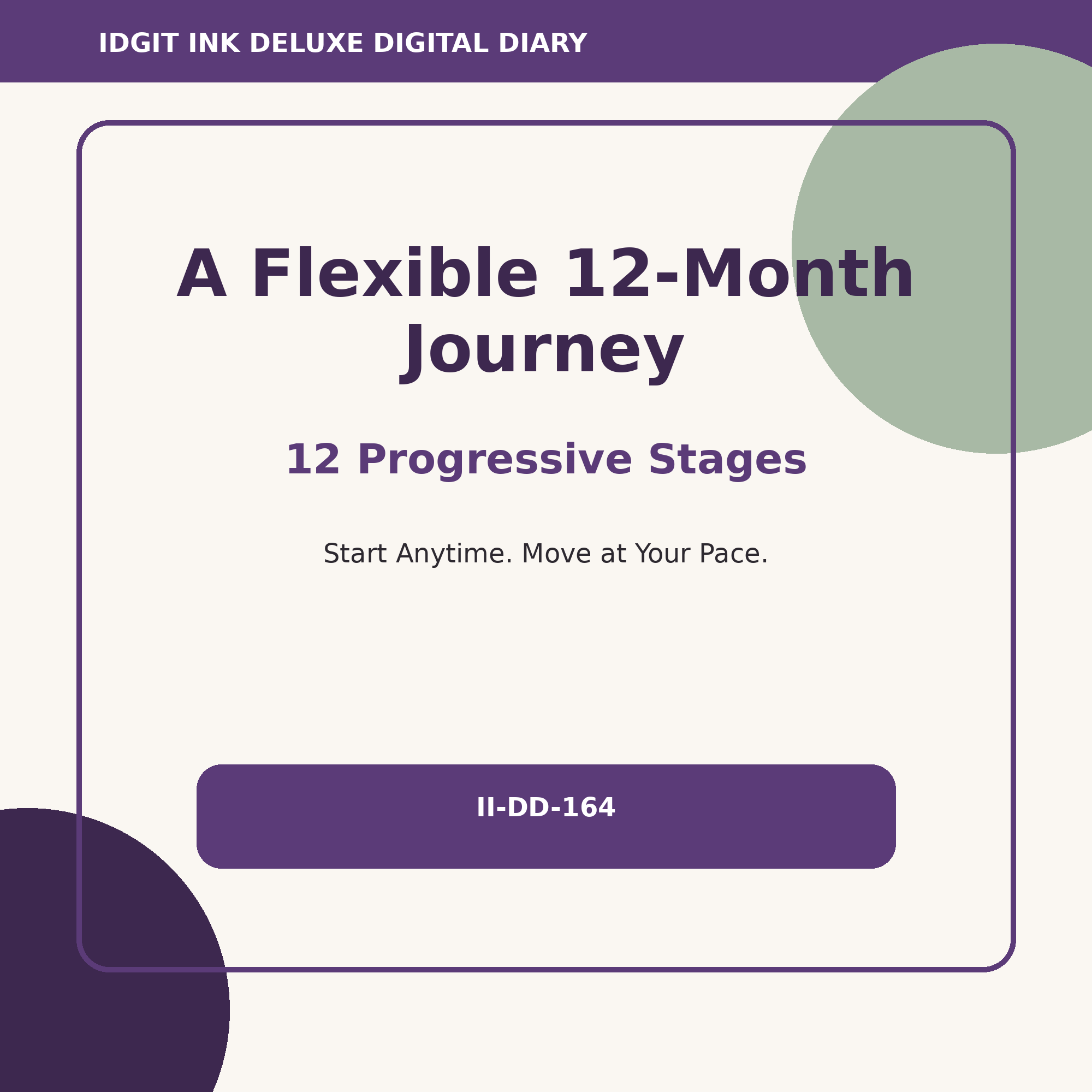 IDGIT INK DELUXE DIGITAL DIARY

A Flexible 12-Month Journey

12 Progressive Stages

Start Anytime. Move at Your Pace.

II-DD-164